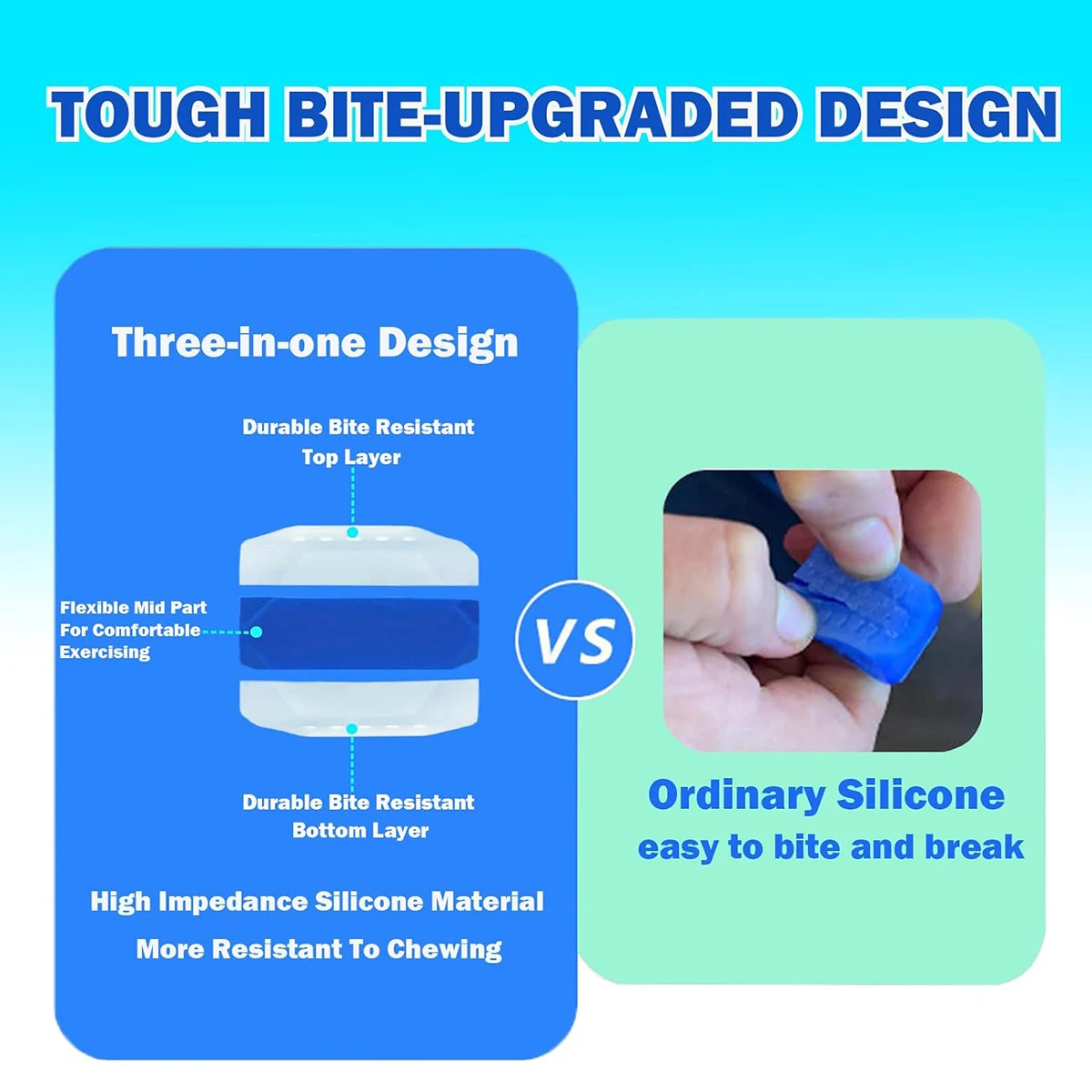 TOUGH BITE-UPGRADED DESIGN

Three-in-one Design

Durable Bite Resistant Top Layer

Flexible Mid Part For Comfortable Exercising

Durable Bite Resistant Bottom Layer

High Impedance Silicone Material

More Resistant To Chewing

VS

Ordinary Silicone

easy to bite and break